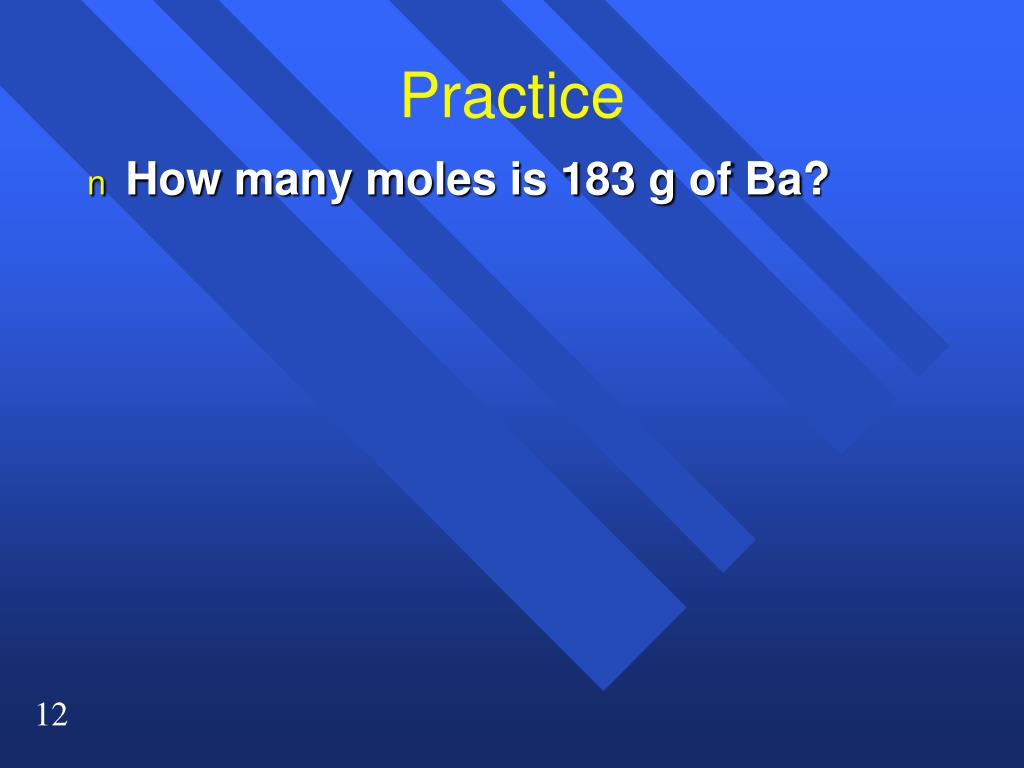 Practice

n How many moles is 183 g of Ba?

12